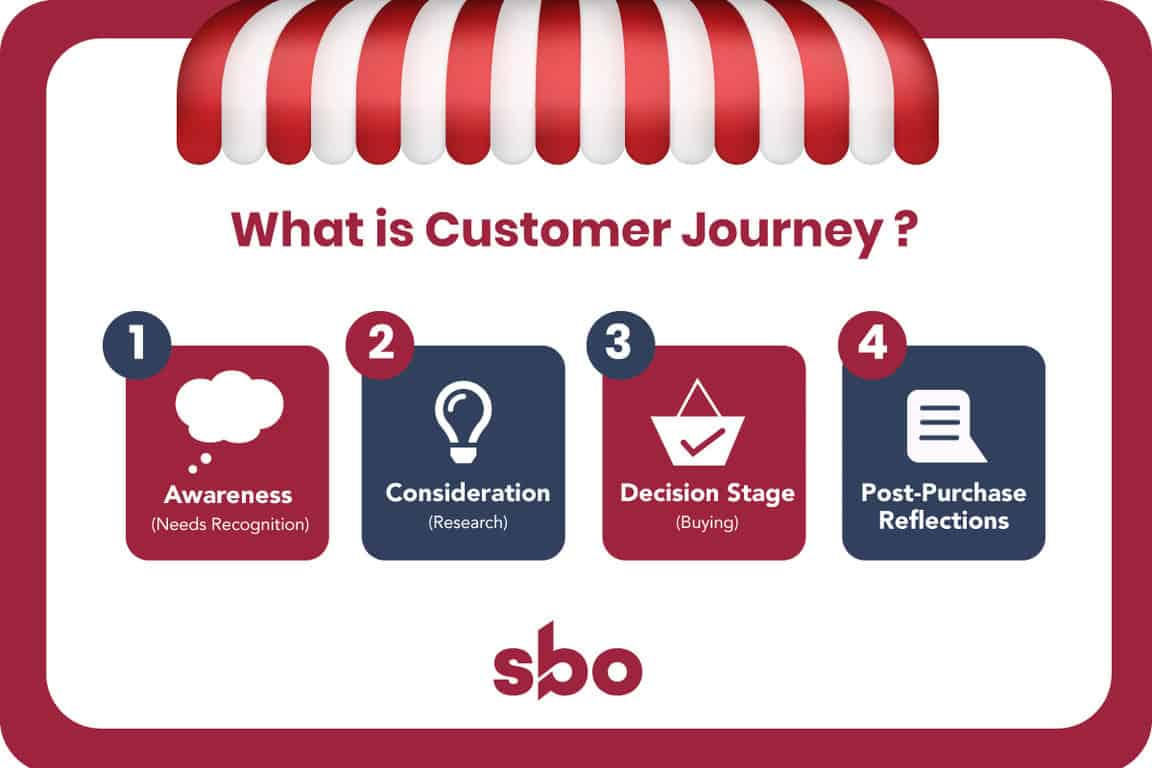 What is Customer Journey ?

1
Awareness
(Needs Recognition)

2
Consideration
(Research)

3
Decision Stage
(Buying)

4
Post-Purchase Reflections

sbo